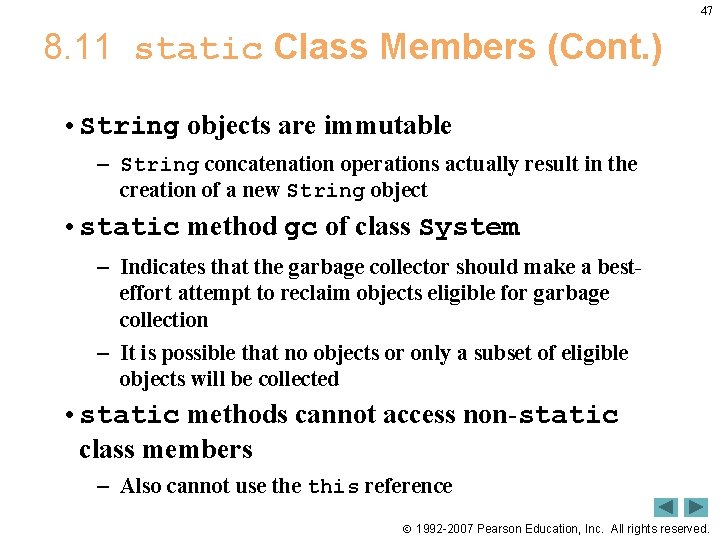 47

8.11 static Class Members (Cont.)

• String objects are immutable

– String concatenation operations actually result in the creation of a new String object

• static method gc of class System

– Indicates that the garbage collector should make a best-effort attempt to reclaim objects eligible for garbage collection

– It is possible that no objects or only a subset of eligible objects will be collected

• static methods cannot access non-static class members

– Also cannot use the this reference

© 1992-2007 Pearson Education, Inc. All rights reserved.